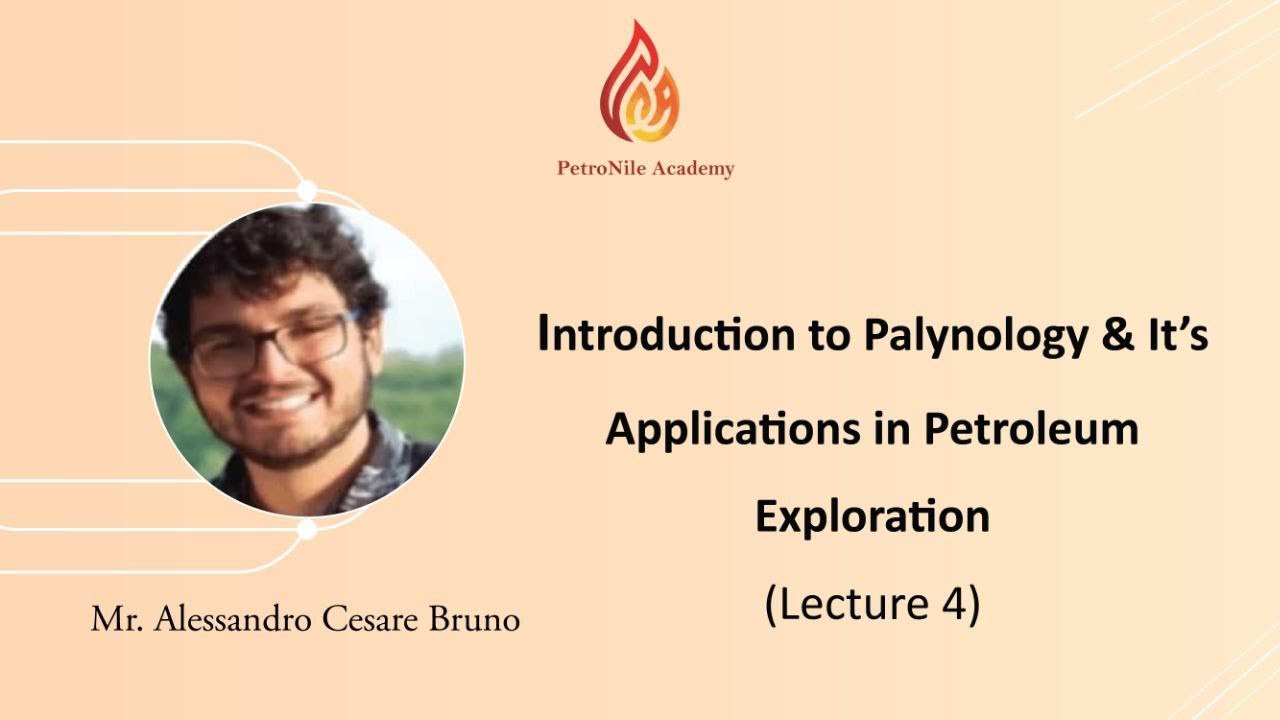 PetroNile Academy

Introduction to Palynology & It's Applications in Petroleum Exploration

(Lecture 4)

Mr. Alessandro Cesare Bruno